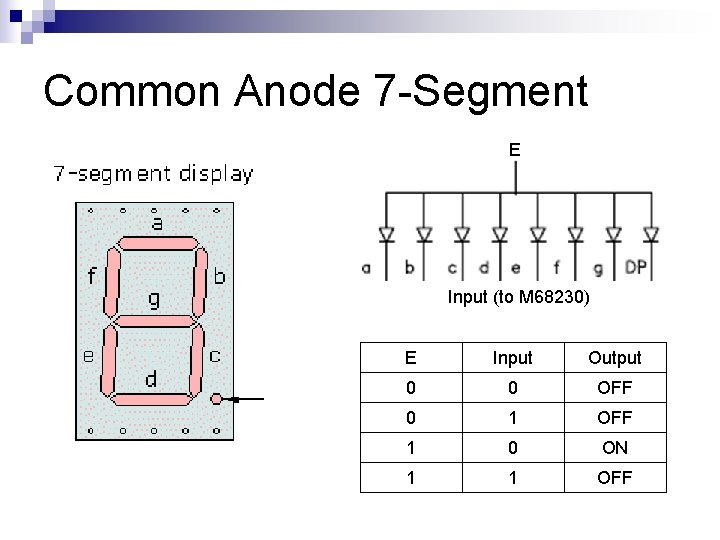 Common Anode 7-Segment

7-segment display

a
f
b
g
e
c
d

E

a b c d e f g DP

Input (to M68230)

| E | Input | Output |
|---|---|---|
| 0 | 0 | OFF |
| 0 | 1 | OFF |
| 1 | 0 | ON |
| 1 | 1 | OFF |